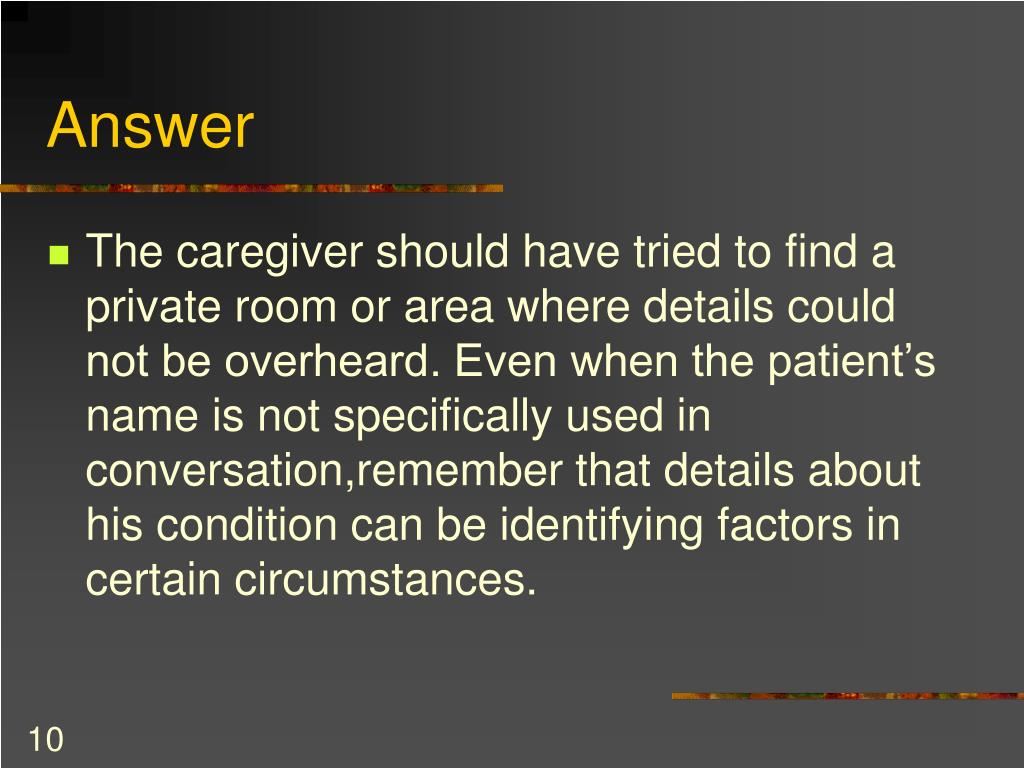 Answer

The caregiver should have tried to find a private room or area where details could not be overheard. Even when the patient’s name is not specifically used in conversation,remember that details about his condition can be identifying factors in certain circumstances.

10